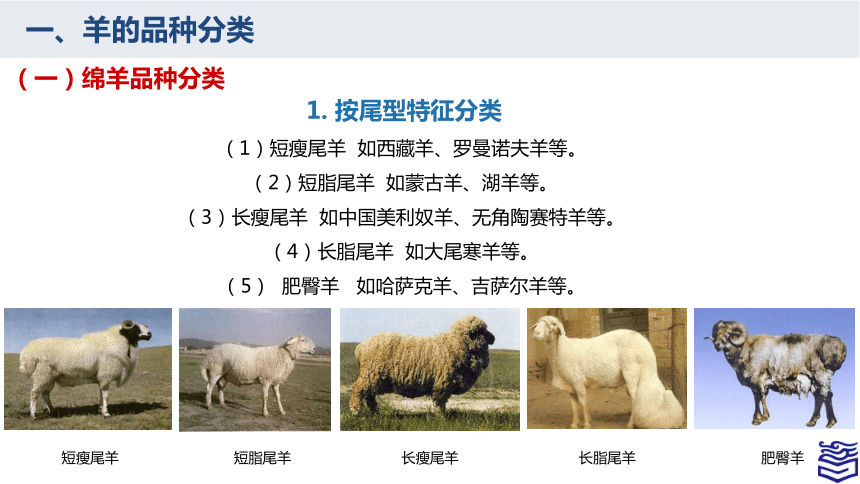 一、羊的品种分类

（一）绵羊品种分类

1. 按尾型特征分类

（1）短瘦尾羊 如西藏羊、罗曼诺夫羊等。

（2）短脂尾羊 如蒙古羊、湖羊等。

（3）长瘦尾羊 如中国美利奴羊、无角陶赛特羊等。

（4）长脂尾羊 如大尾寒羊等。

（5） 肥臀羊 如哈萨克羊、吉萨尔羊等。

短瘦尾羊

短脂尾羊

长瘦尾羊

长脂尾羊

肥臀羊